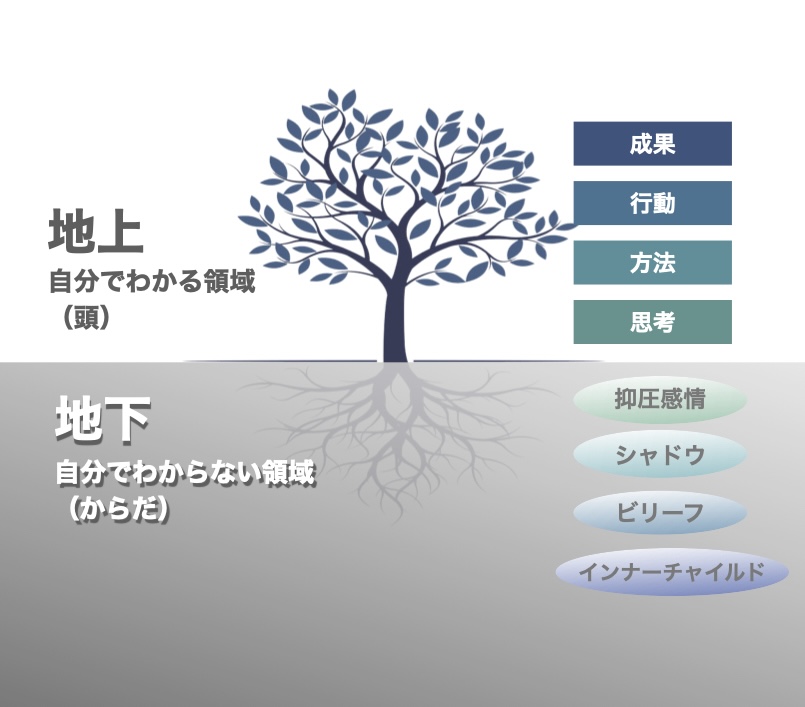 地上
自分でわかる領域
（頭）

成果

行動

方法

思考

地下
自分でわからない領域
（からだ）

抑圧感情

シャドウ

ビリーフ

インナーチャイルド